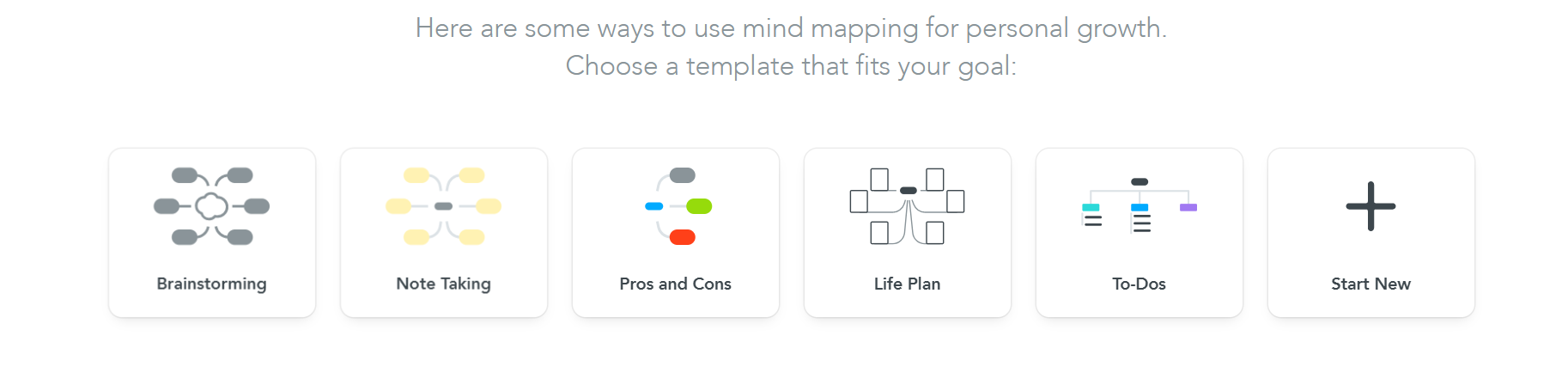 Here are some ways to use mind mapping for personal growth.
Choose a template that fits your goal:

Brainstorming

Note Taking

Pros and Cons

Life Plan

To-Dos

Start New